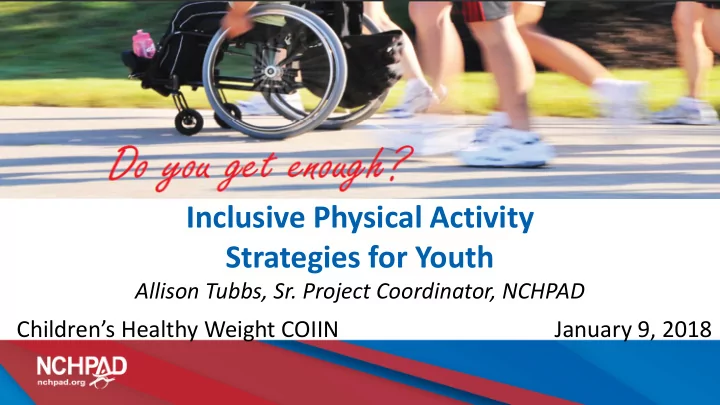 Do you get enough?

Inclusive Physical Activity Strategies for Youth

Allison Tubbs, Sr. Project Coordinator, NCHPAD

Children's Healthy Weight COIIN

January 9, 2018

NCHPAD
nchpad.org